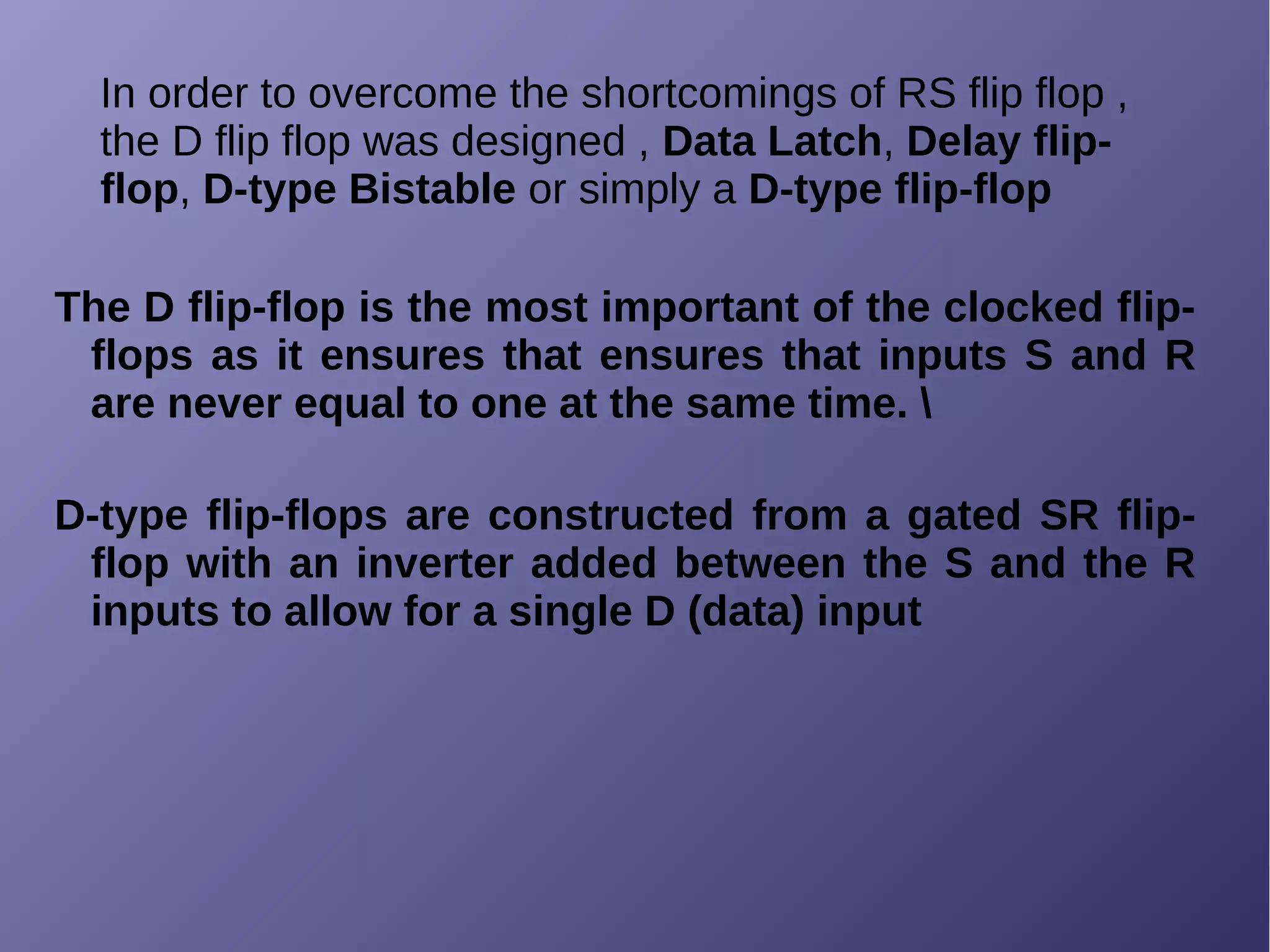 In order to overcome the shortcomings of RS flip flop , the D flip flop was designed , Data Latch, Delay flip-flop, D-type Bistable or simply a D-type flip-flop

The D flip-flop is the most important of the clocked flip-flops as it ensures that ensures that inputs S and R are never equal to one at the same time. \

D-type flip-flops are constructed from a gated SR flip-flop with an inverter added between the S and the R inputs to allow for a single D (data) input